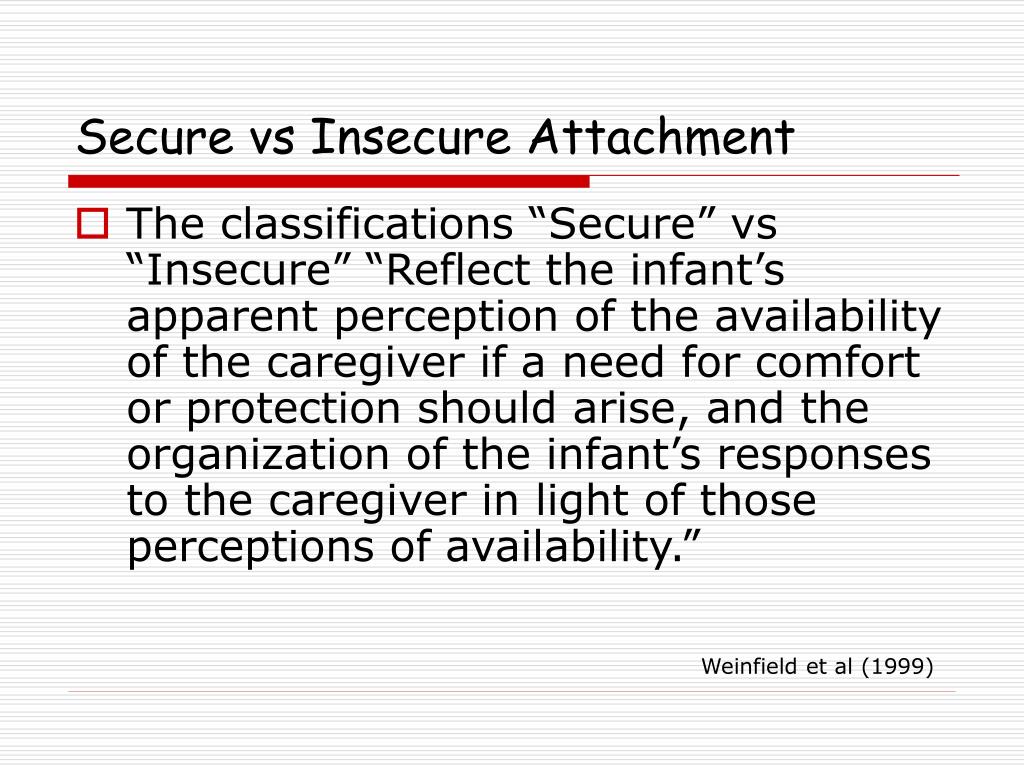 Secure vs Insecure Attachment

The classifications “Secure” vs “Insecure” “Reflect the infant’s apparent perception of the availability of the caregiver if a need for comfort or protection should arise, and the organization of the infant’s responses to the caregiver in light of those perceptions of availability.”

Weinfield et al (1999)